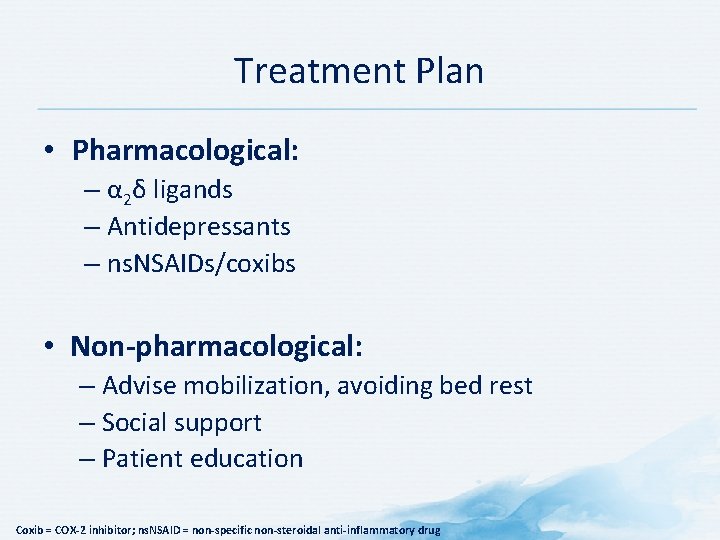 Treatment Plan

• Pharmacological:
– $\alpha_2\delta$ ligands
– Antidepressants
– nsNSAIDs/coxibs

• Non-pharmacological:
– Advise mobilization, avoiding bed rest
– Social support
– Patient education

Coxib = COX-2 inhibitor; nsNSAID = non-specific non-steroidal anti-inflammatory drug